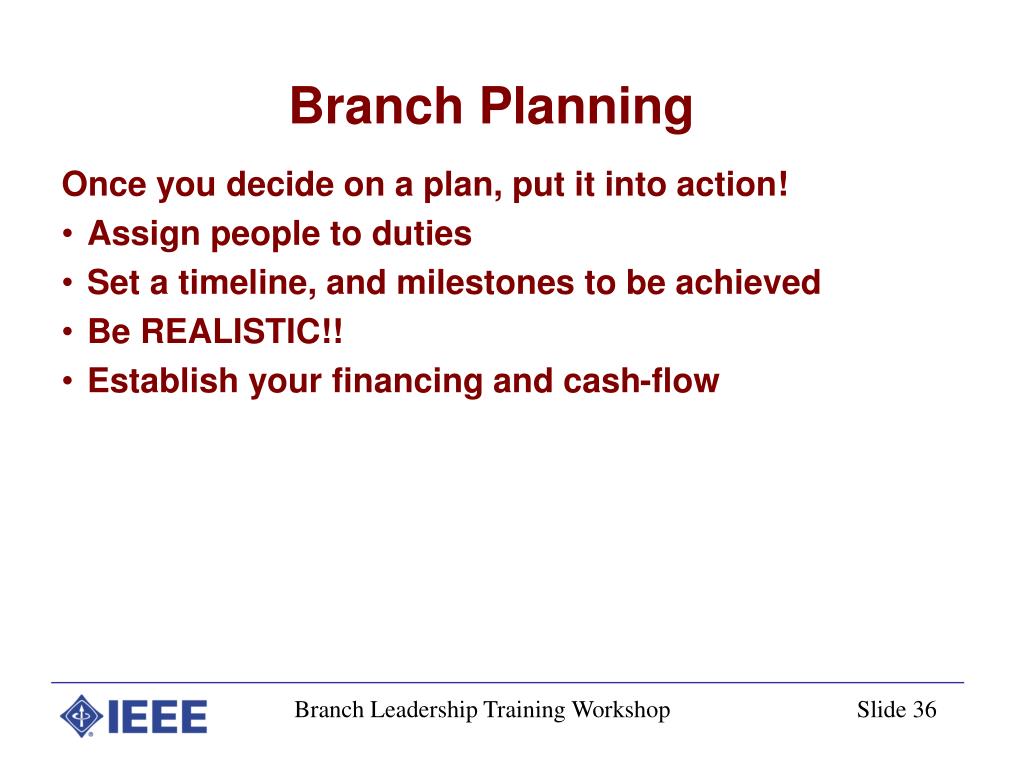 Branch Planning

Once you decide on a plan, put it into action!

• Assign people to duties
• Set a timeline, and milestones to be achieved
• Be REALISTIC!!
• Establish your financing and cash-flow

IEEE

Branch Leadership Training Workshop

Slide 36